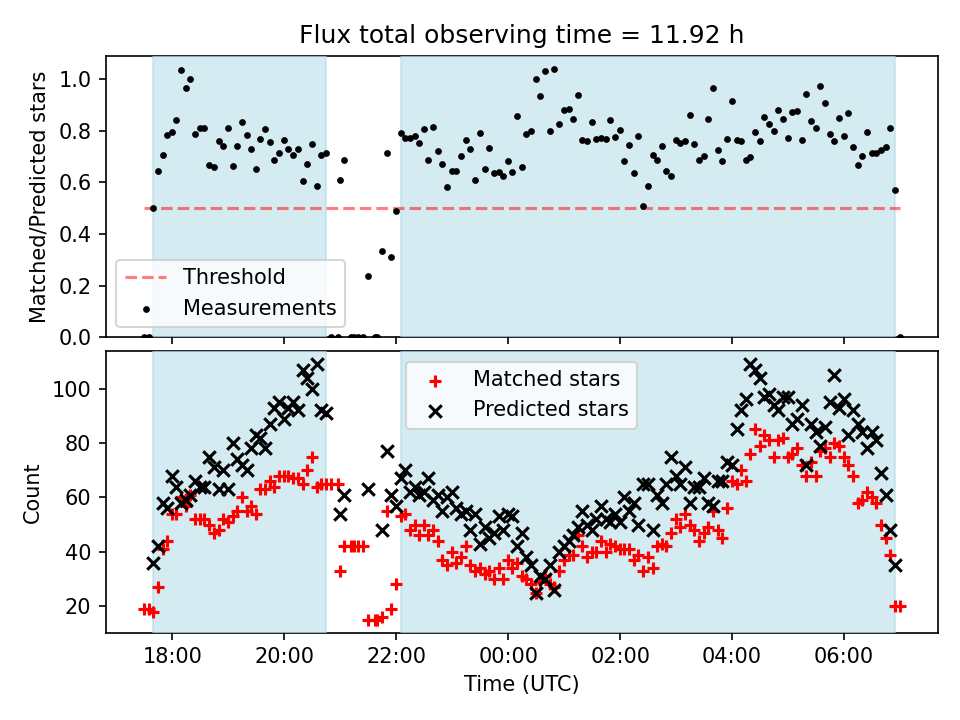 Flux total observing time = 11.92 h

Matched/Predicted stars

1.0
0.8
0.6
0.4
0.2
0.0

Threshold
Measurements

Count

100
80
60
40
20

Matched stars
Predicted stars

18:00
20:00
22:00
00:00
02:00
04:00
06:00

Time (UTC)